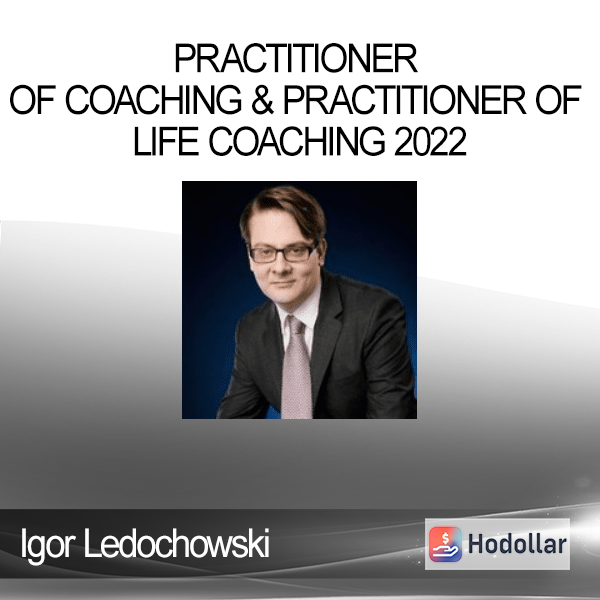 PRACTITIONER OF COACHING & PRACTITIONER OF LIFE COACHING 2022

Igor Ledochowski

Hodollar